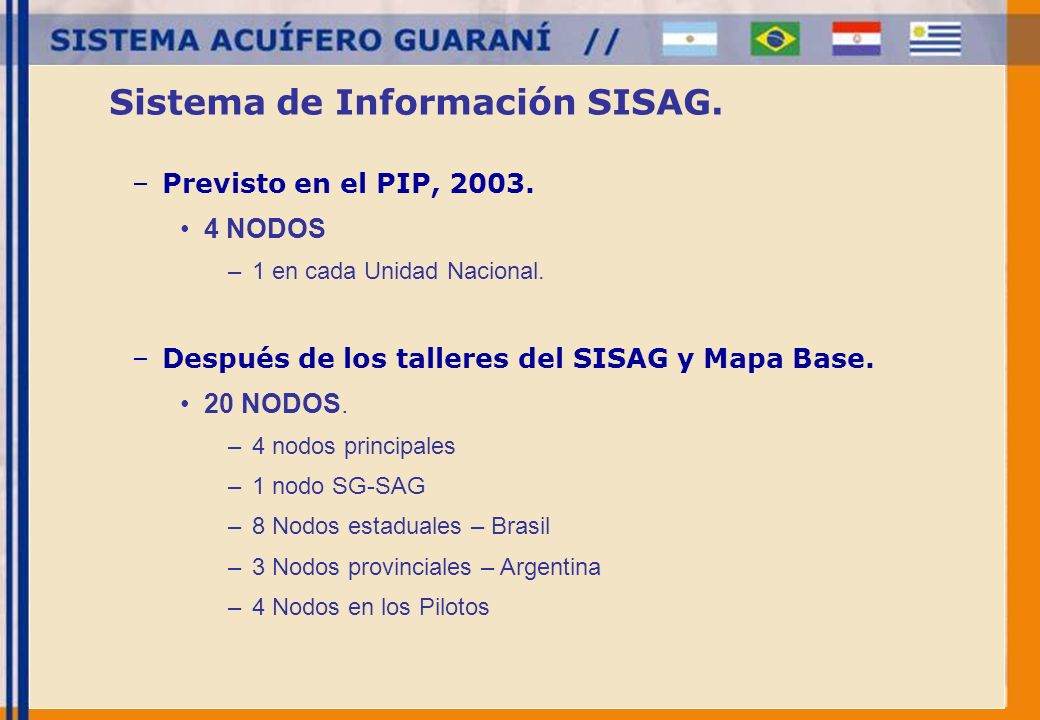 SISTEMA ACUÍFERO GUARANÍ //

Sistema de Información SISAG.

– Previsto en el PIP, 2003.

• 4 NODOS

– 1 en cada Unidad Nacional.

– Después de los talleres del SISAG y Mapa Base.

• 20 NODOS.

– 4 nodos principales

– 1 nodo SG-SAG

– 8 Nodos estaduales – Brasil

– 3 Nodos provinciales – Argentina

– 4 Nodos en los Pilotos